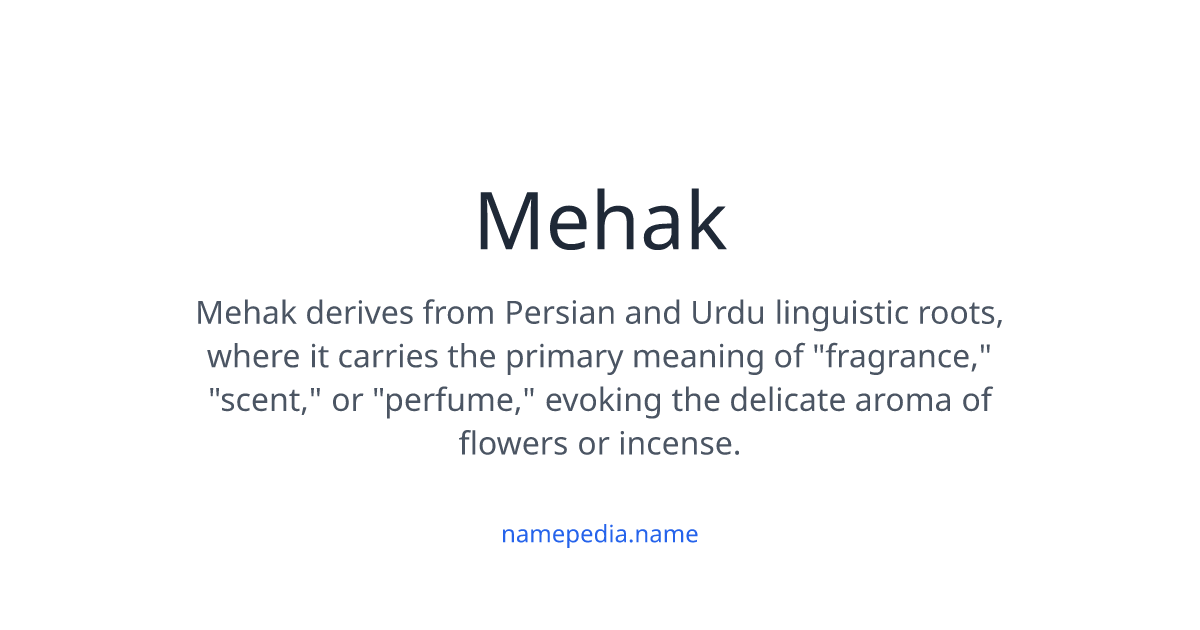 Mehak

Mehak derives from Persian and Urdu linguistic roots, where it carries the primary meaning of "fragrance," "scent," or "perfume," evoking the delicate aroma of flowers or incense.

namepedia.name